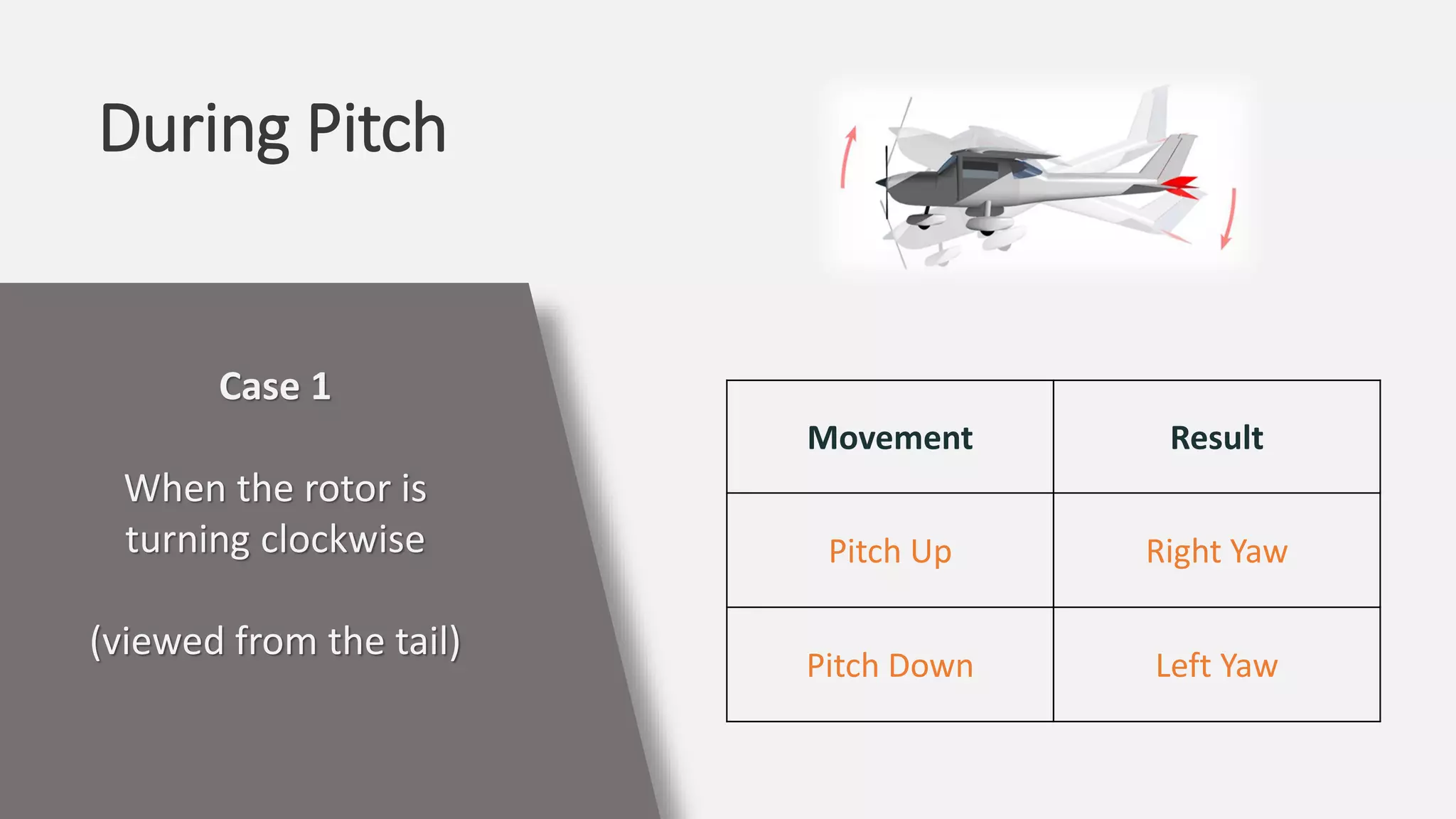 During Pitch

Case 1

When the rotor is turning clockwise

(viewed from the tail)

| Movement | Result |
|---|---|
| Pitch Up | Right Yaw |
| Pitch Down | Left Yaw |